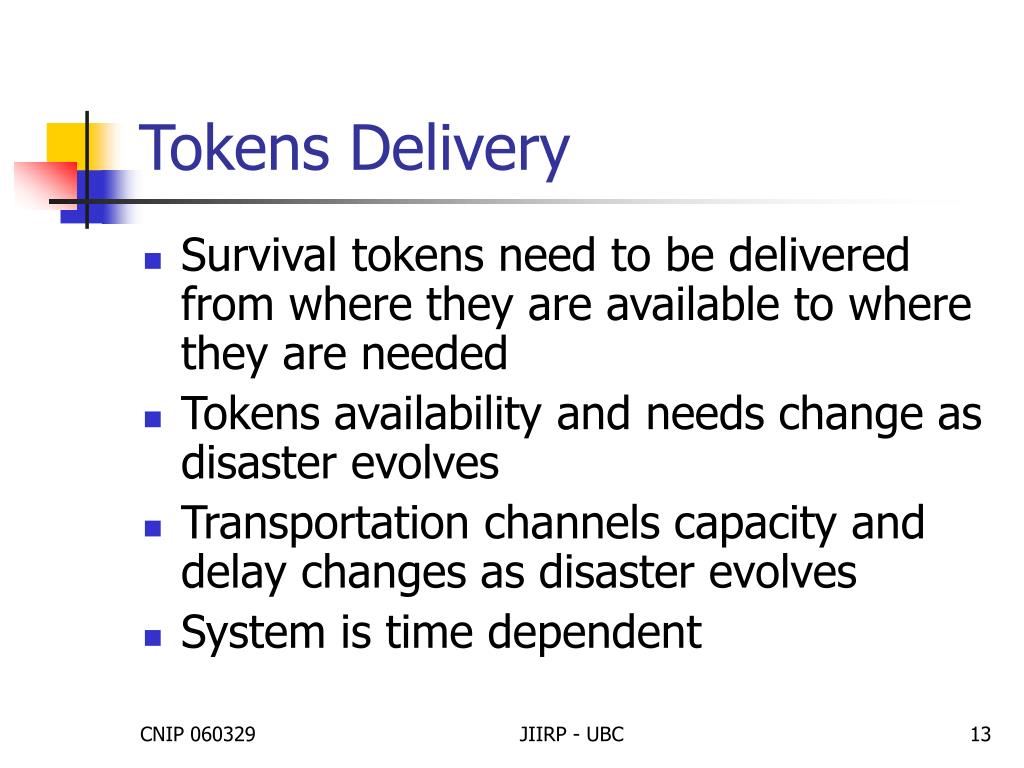 Tokens Delivery

- Survival tokens need to be delivered from where they are available to where they are needed
- Tokens availability and needs change as disaster evolves
- Transportation channels capacity and delay changes as disaster evolves
- System is time dependent

CNIP 060329

JIIRP - UBC

13